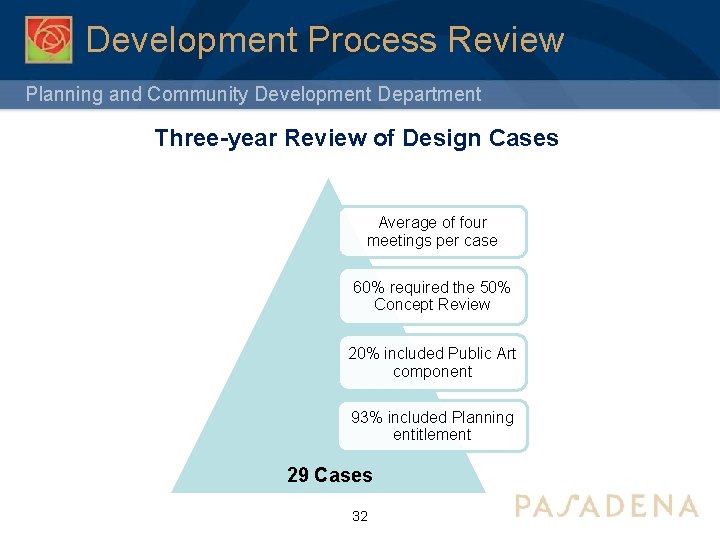 Development Process Review

Planning and Community Development Department

Three-year Review of Design Cases

Average of four meetings per case

60% required the 50% Concept Review

20% included Public Art component

93% included Planning entitlement

29 Cases

32

PASADENA